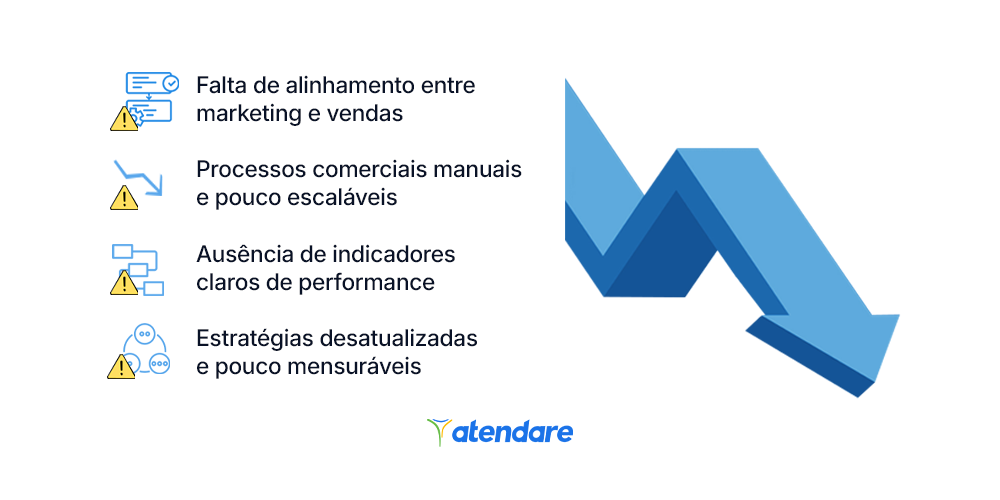 Falta de alinhamento entre marketing e vendas

Processos comerciais manuais e pouco escaláveis

Ausência de indicadores claros de performance

Estratégias desatualizadas e pouco mensuráveis

atendare